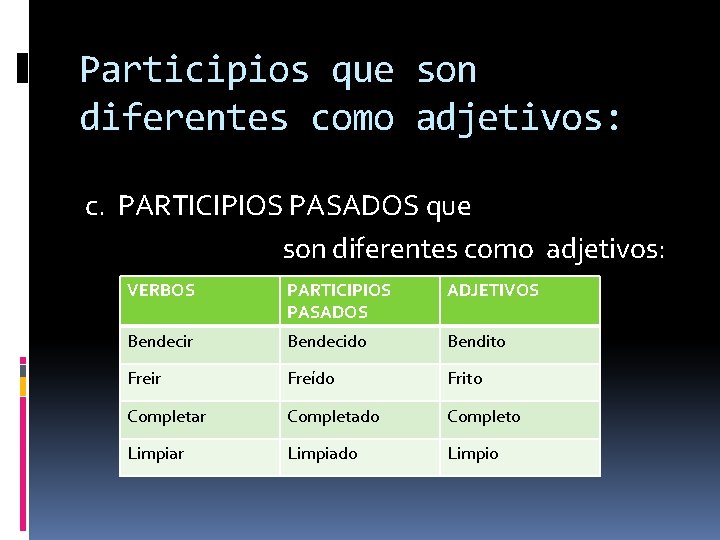 Participios que son diferentes como adjetivos:

c. PARTICIPIOS PASADOS que son diferentes como adjetivos:

| VERBOS | PARTICIPIOS PASADOS | ADJETIVOS |
|---|---|---|
| Bendecir | Bendecido | Bendito |
| Freir | Freído | Frito |
| Completar | Completado | Completo |
| Limpiar | Limpiado | Limpio |